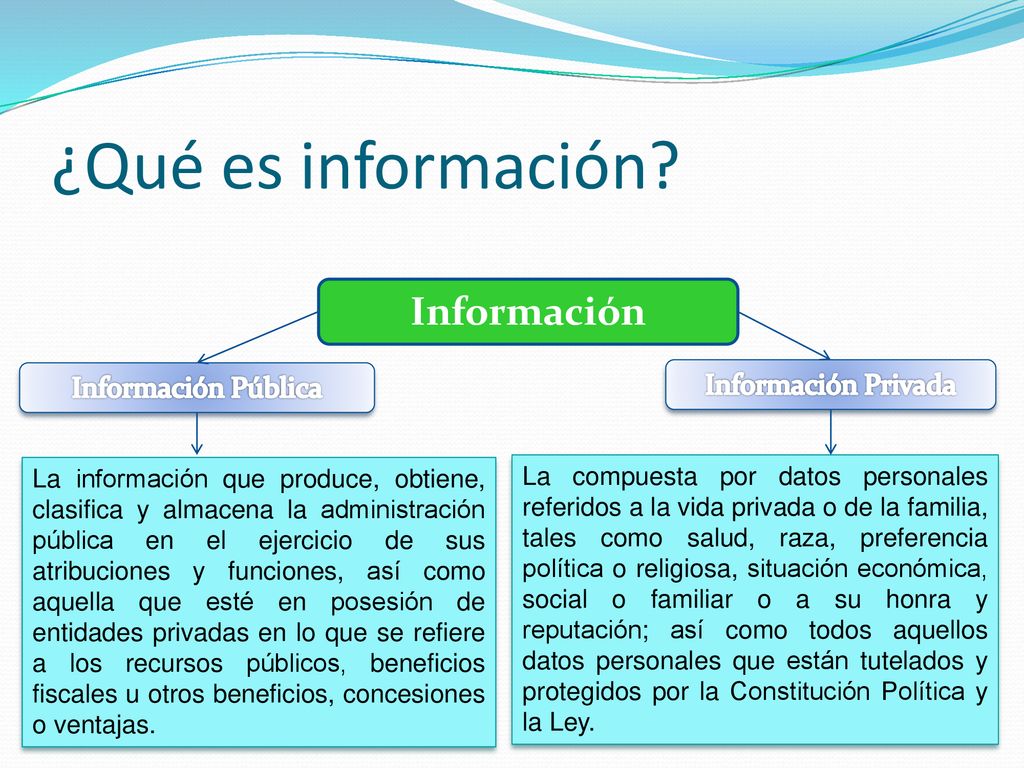 ¿Qué es información?

Información

Información Pública

Información Privada

La información que produce, obtiene, clasifica y almacena la administración pública en el ejercicio de sus atribuciones y funciones, así como aquella que esté en posesión de entidades privadas en lo que se refiere a los recursos públicos, beneficios fiscales u otros beneficios, concesiones o ventajas.

La compuesta por datos personales referidos a la vida privada o de la familia, tales como salud, raza, preferencia política o religiosa, situación económica, social o familiar o a su honra y reputación; así como todos aquellos datos personales que están tutelados y protegidos por la Constitución Política y la Ley.